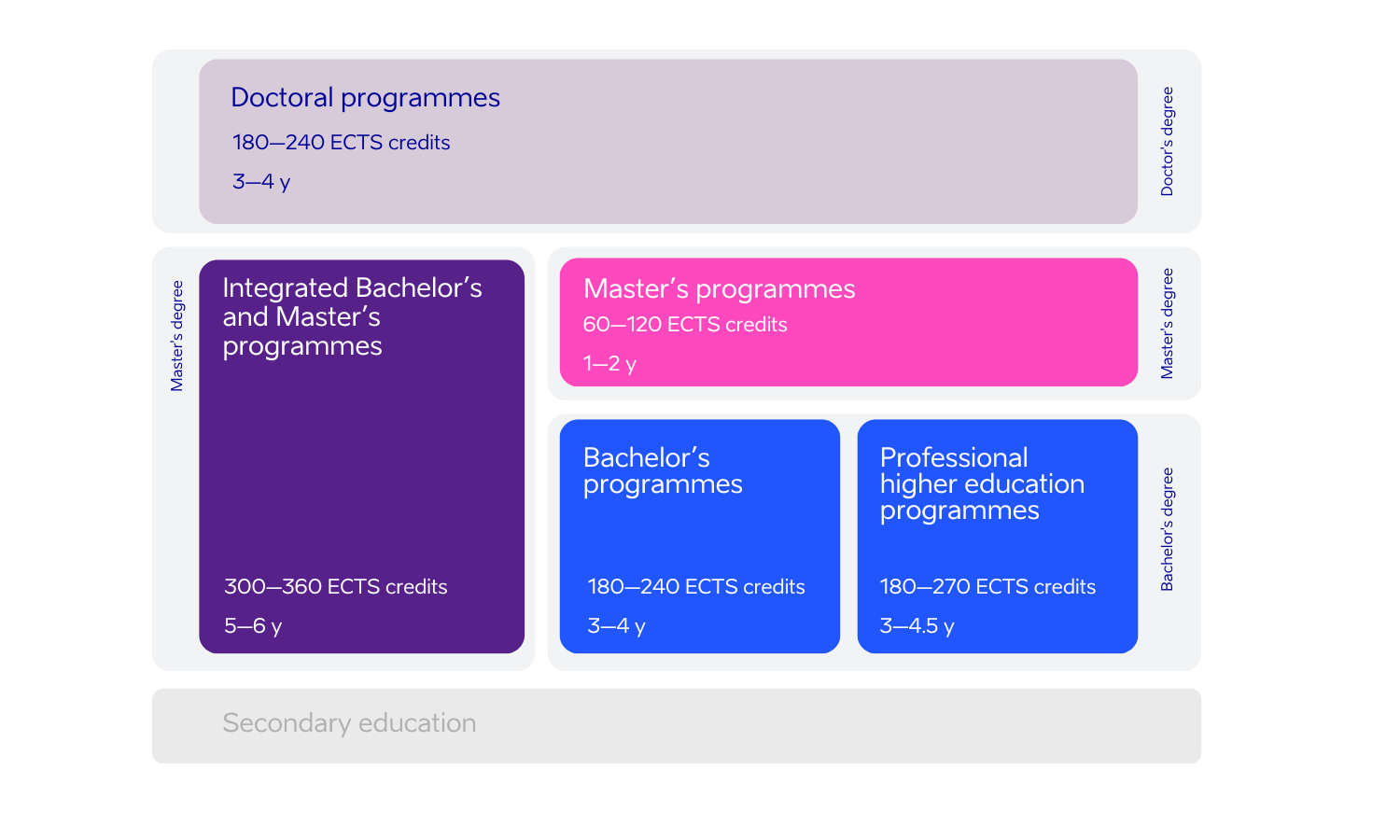 Doctoral programmes

180—240 ECTS credits

3—4 y

Doctor's degree

Master's degree

Integrated Bachelor's and Master's programmes

300—360 ECTS credits

5—6 y

Master's programmes

60—120 ECTS credits

1—2 y

Master's degree

Bachelor's programmes

180—240 ECTS credits

3—4 y

Professional higher education programmes

180—270 ECTS credits

3—4.5 y

Bachelor's degree

Secondary education